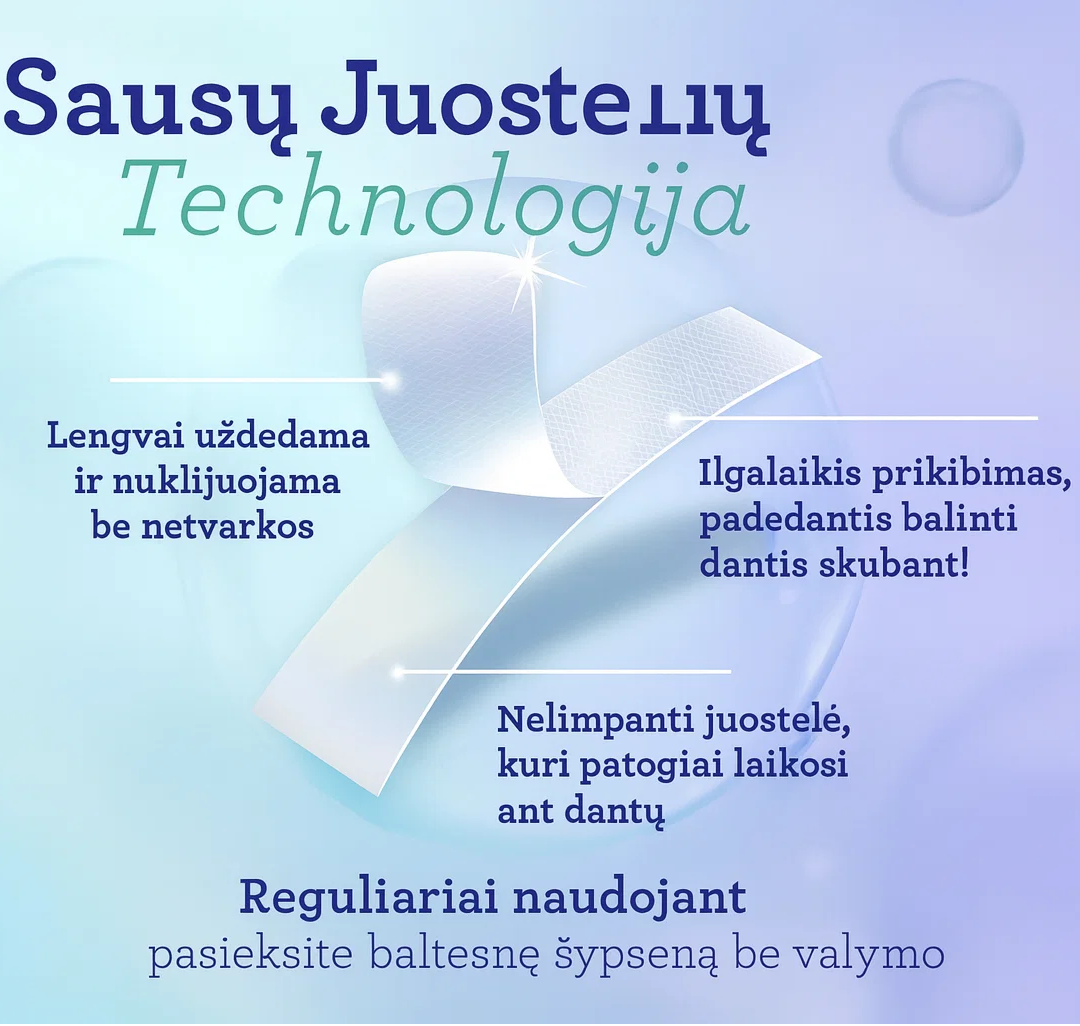 Sausų Juostelių
Technologija

Lengvai uždedama ir nuklijuojama be netvarkos

Ilgalaikis prikibimas, padedantis balinti dantis skubant!

Nelimpanti juostelė, kuri patogiai laikosi ant dantų

Reguliariai naudojant
pasieksite baltesnę šypseną be valymo